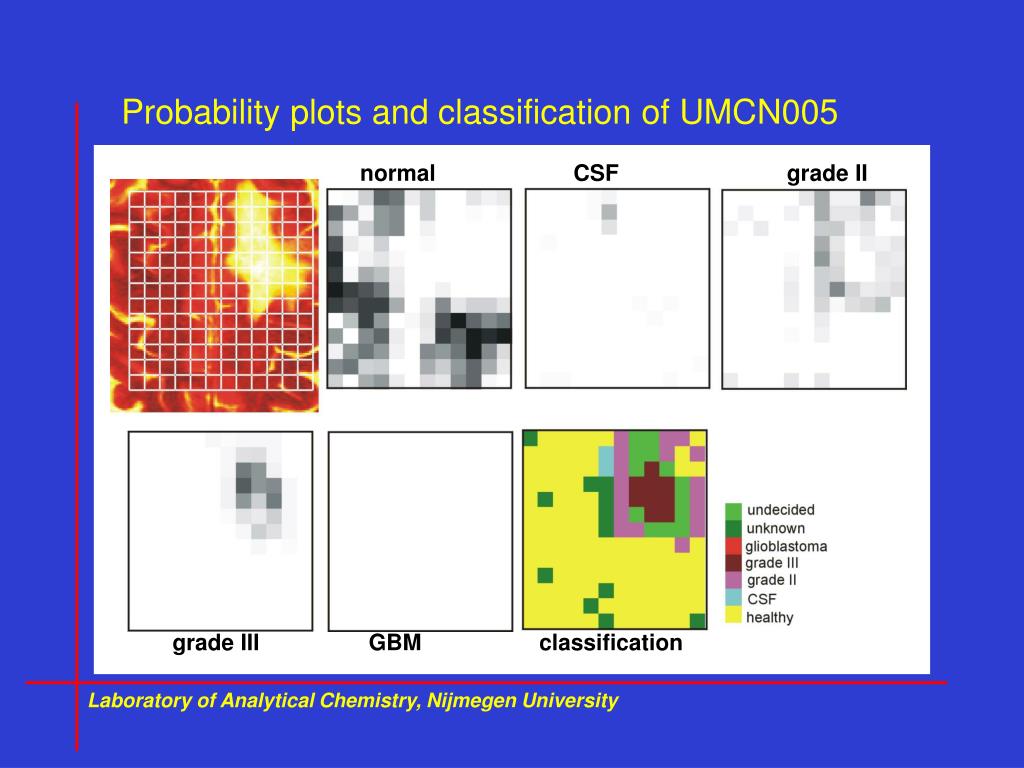 Probability plots and classification of UMCN005

normal

CSF

grade II

undecided
unknown
glioblastoma
grade III
grade II
CSF
healthy

grade III

GBM

classification

Laboratory of Analytical Chemistry, Nijmegen University